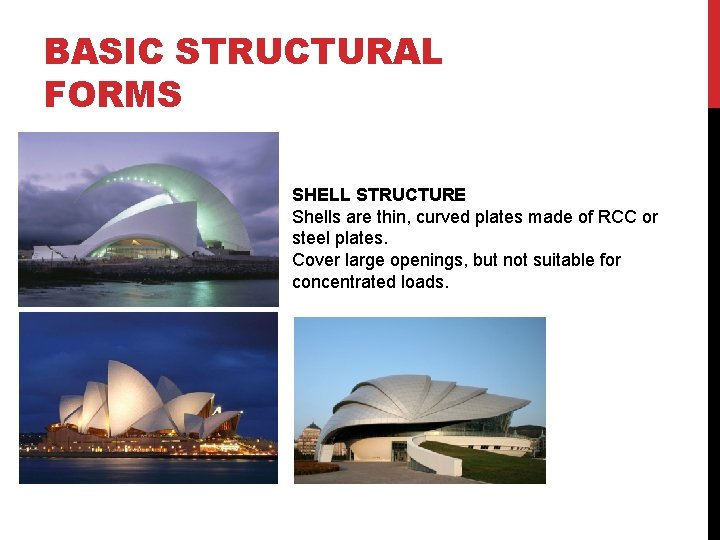 BASIC STRUCTURAL FORMS

SHELL STRUCTURE
Shells are thin, curved plates made of RCC or steel plates.
Cover large openings, but not suitable for concentrated loads.